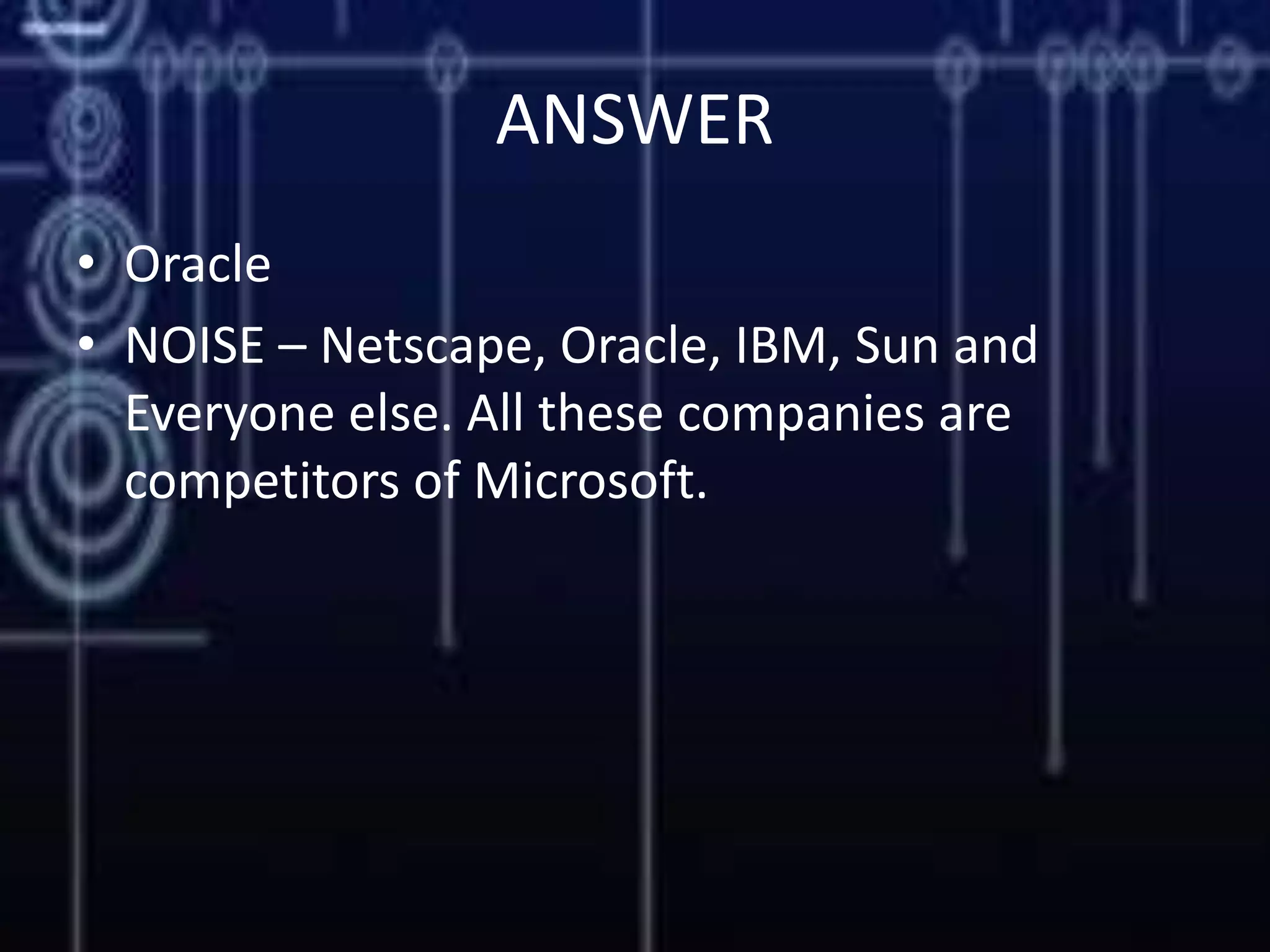 ANSWER

• Oracle
• NOISE – Netscape, Oracle, IBM, Sun and Everyone else. All these companies are competitors of Microsoft.